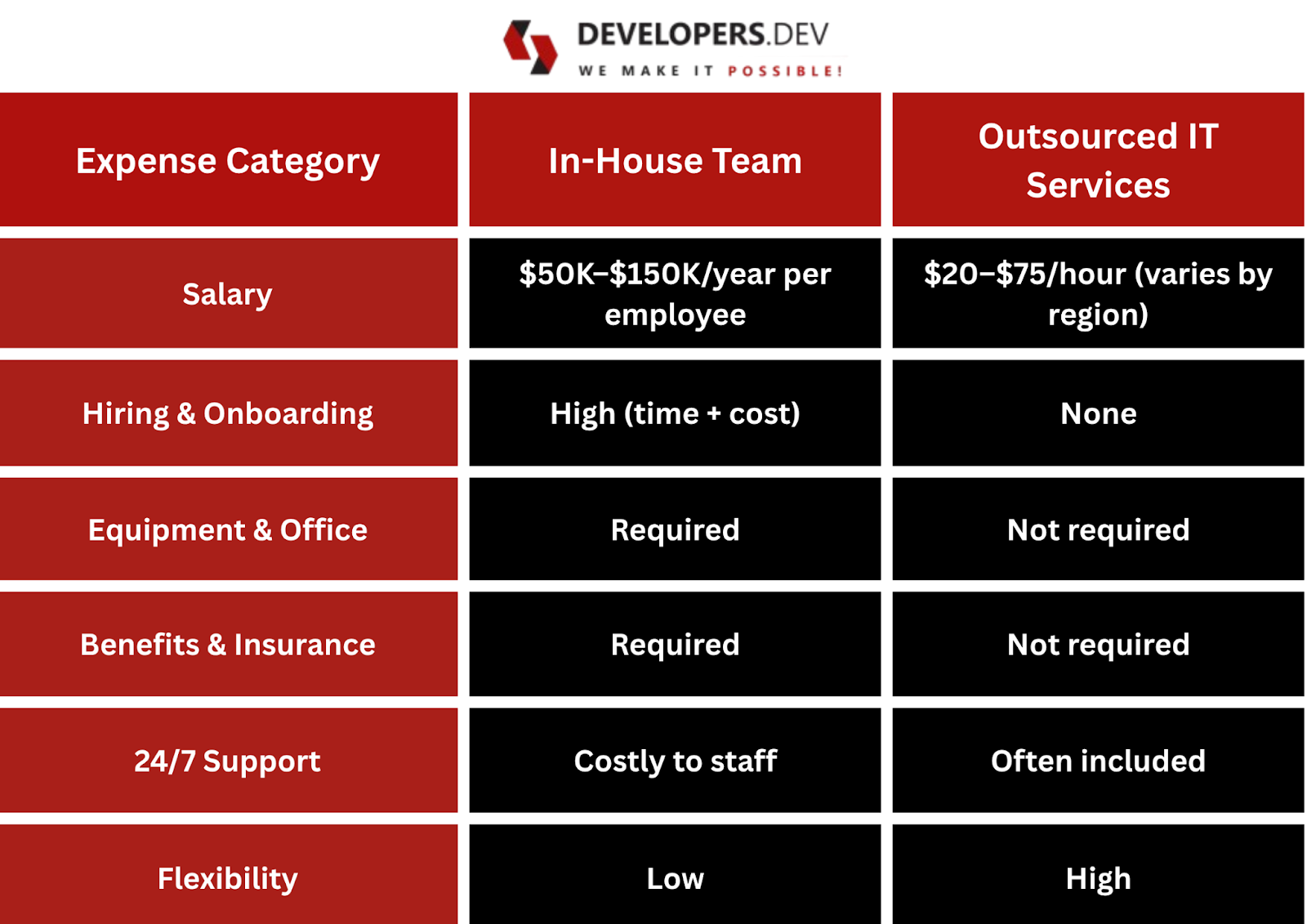 DEVELOPERS.DEV
WE MAKE IT POSSIBLE!

| Expense Category | In-House Team | Outsourced IT Services |
|---|---|---|
| Salary | \$50K–\$150K/year per employee | \$20–\$75/hour (varies by region) |
| Hiring & Onboarding | High (time + cost) | None |
| Equipment & Office | Required | Not required |
| Benefits & Insurance | Required | Not required |
| 24/7 Support | Costly to staff | Often included |
| Flexibility | Low | High |